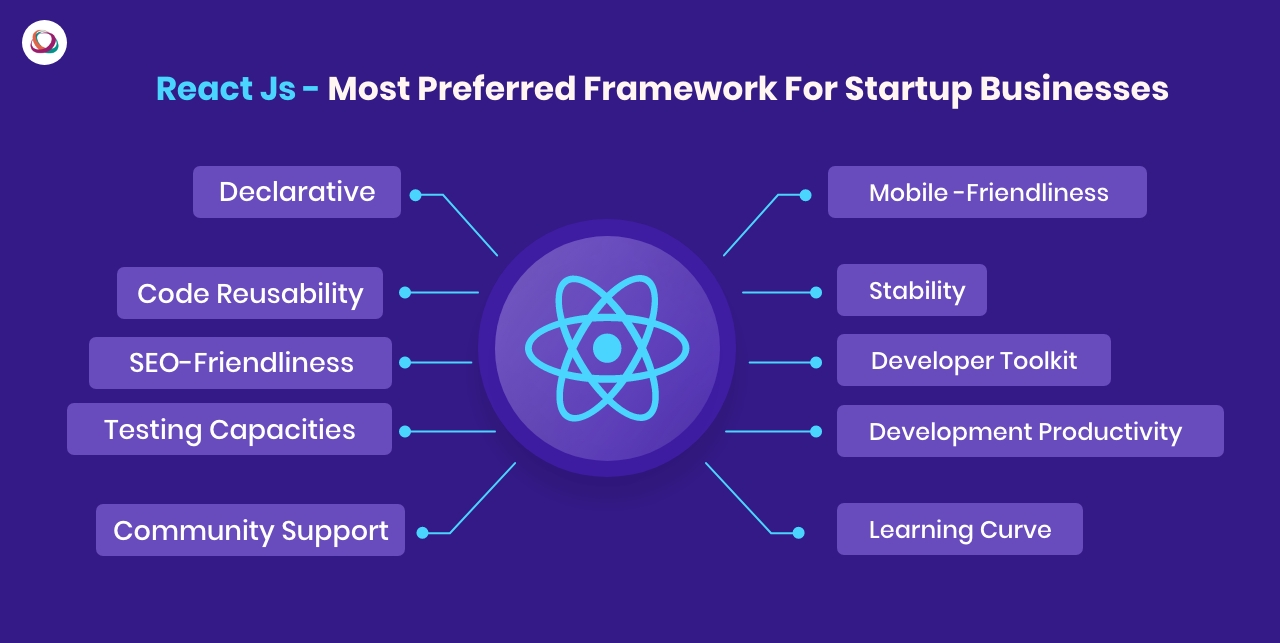 React Js - Most Preferred Framework For Startup Businesses

Declarative

Code Reusability

SEO-Friendliness

Testing Capacities

Community Support

Mobile -Friendliness

Stability

Developer Toolkit

Development Productivity

Learning Curve